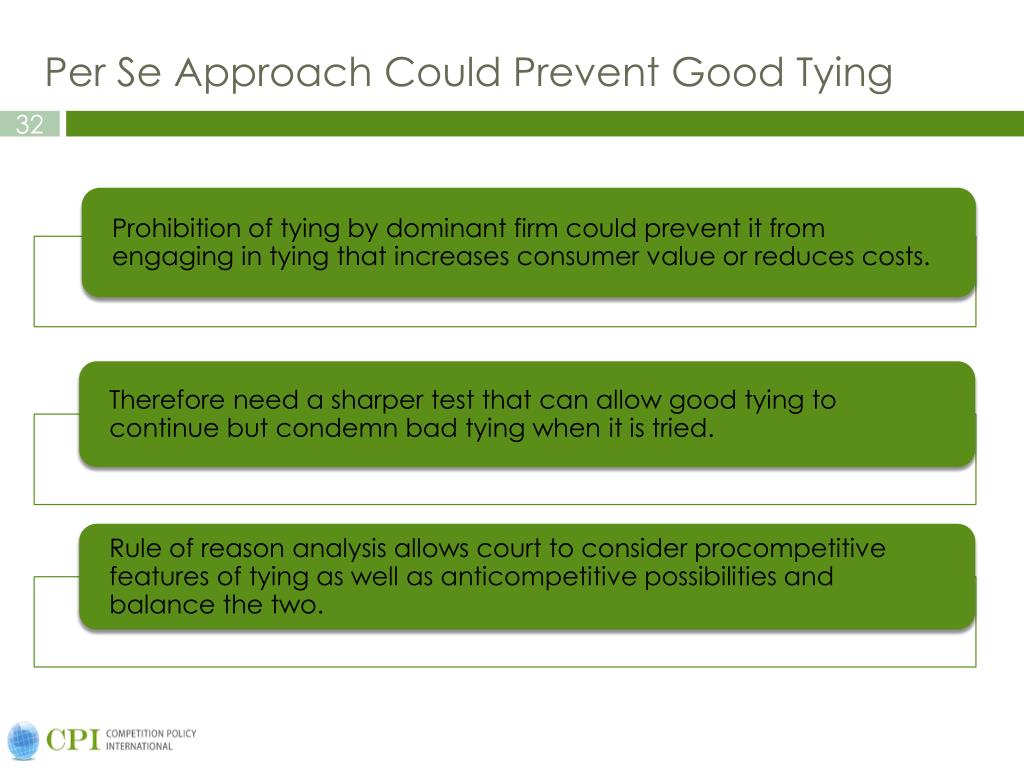 Per Se Approach Could Prevent Good Tying

32

Prohibition of tying by dominant firm could prevent it from engaging in tying that increases consumer value or reduces costs.

Therefore need a sharper test that can allow good tying to continue but condemn bad tying when it is tried.

Rule of reason analysis allows court to consider procompetitive features of tying as well as anticompetitive possibilities and balance the two.

CPI COMPETITION POLICY INTERNATIONAL